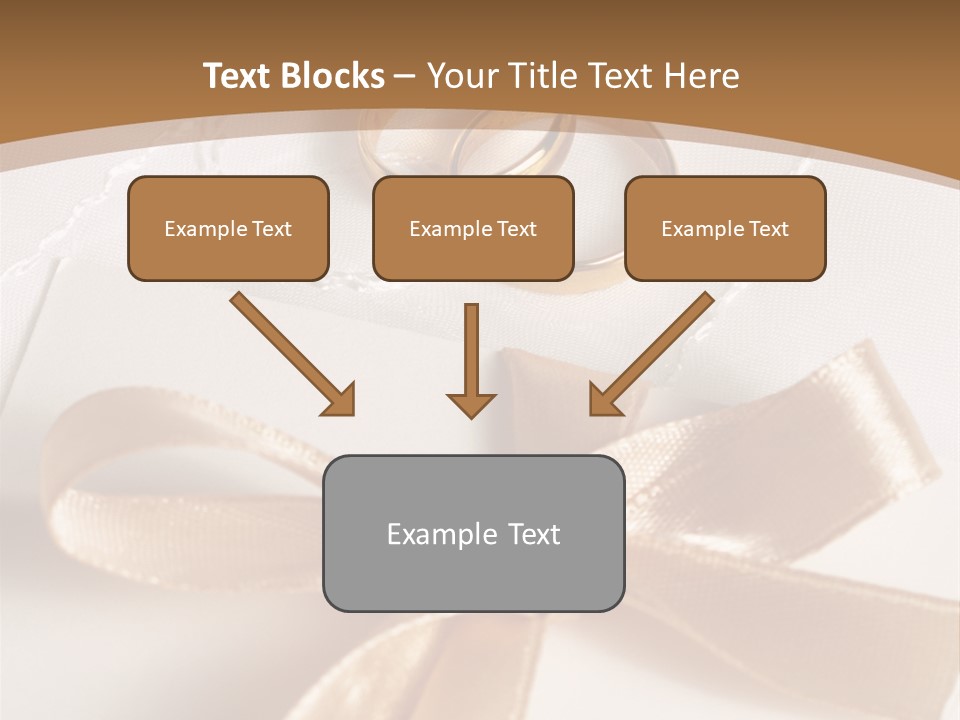 Text Blocks – Your Title Text Here

Example Text

Example Text

Example Text

Example Text